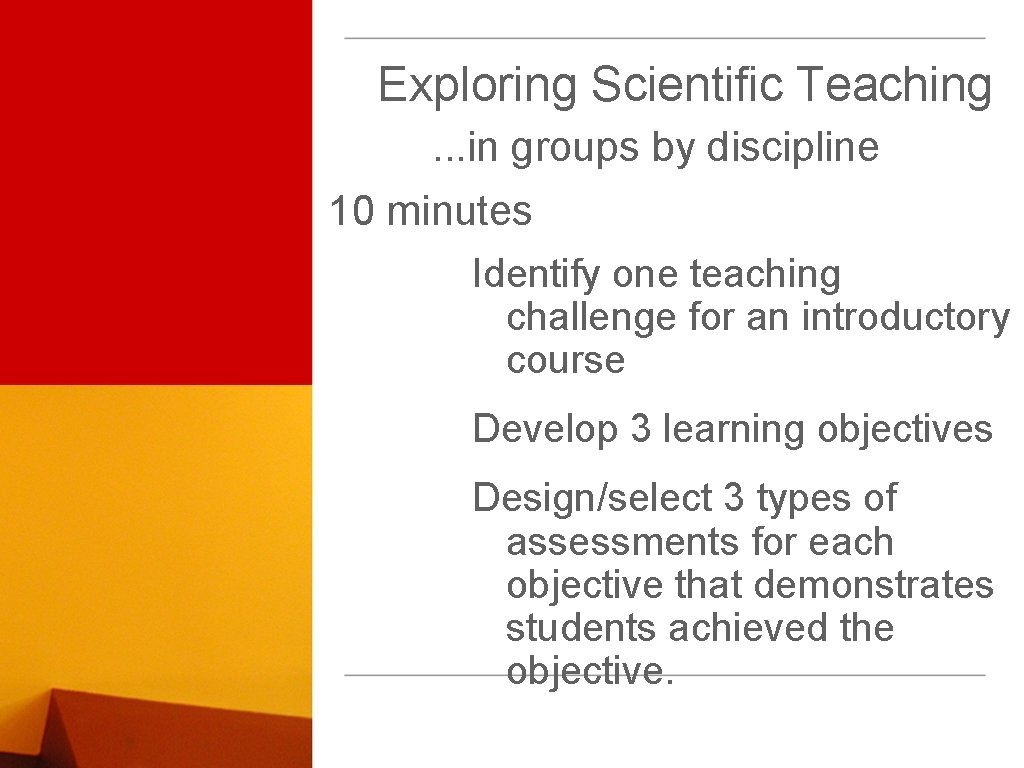 Exploring Scientific Teaching

...in groups by discipline

10 minutes

Identify one teaching challenge for an introductory course

Develop 3 learning objectives

Design/select 3 types of assessments for each objective that demonstrates students achieved the objective.